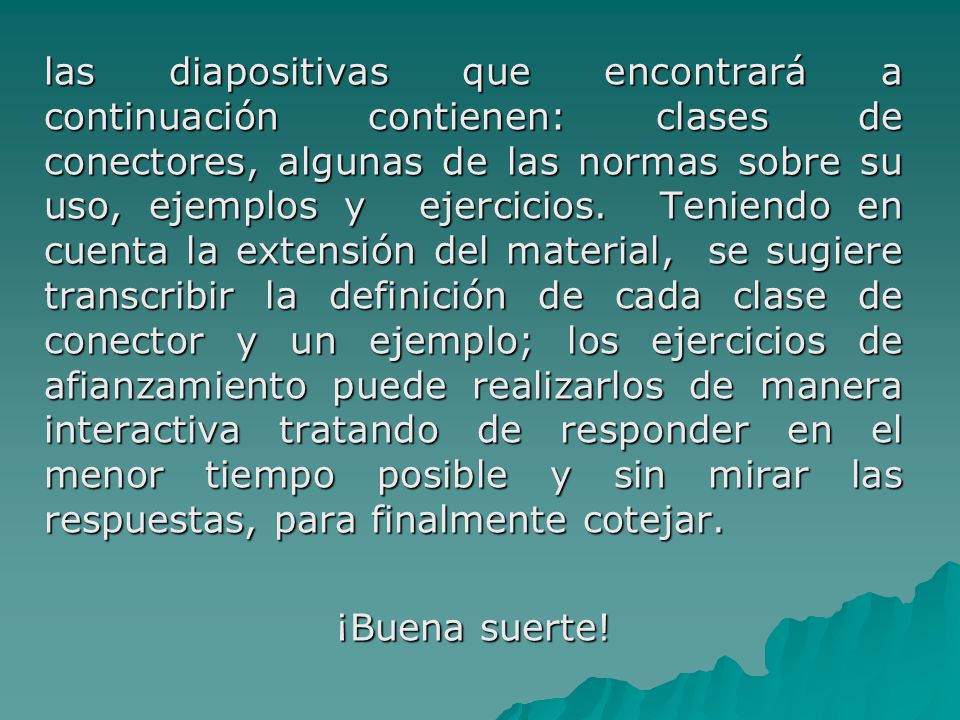 las diapositivas que encontrará a continuación contienen: clases de conectores, algunas de las normas sobre su uso, ejemplos y ejercicios. Teniendo en cuenta la extensión del material, se sugiere transcribir la definición de cada clase de conector y un ejemplo; los ejercicios de afianzamiento puede realizarlos de manera interactiva tratando de responder en el menor tiempo posible y sin mirar las respuestas, para finalmente cotejar.

¡Buena suerte!